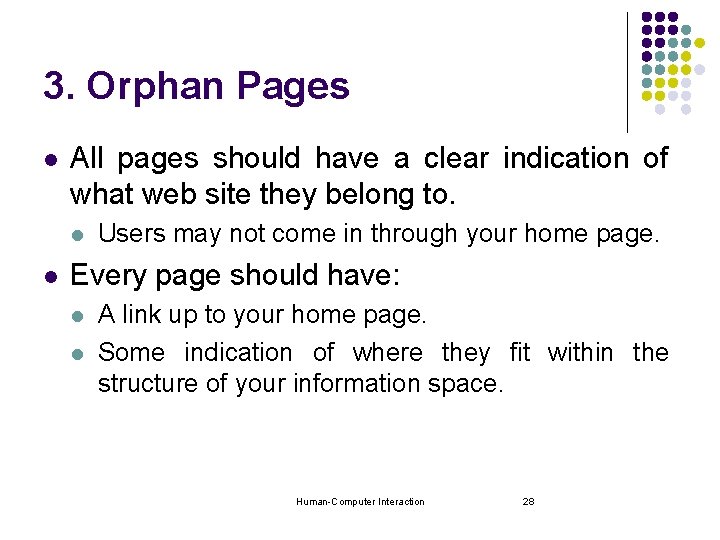 3. Orphan Pages

- All pages should have a clear indication of what web site they belong to.
  - Users may not come in through your home page.
- Every page should have:
  - A link up to your home page.
  - Some indication of where they fit within the structure of your information space.

Human-Computer Interaction

28